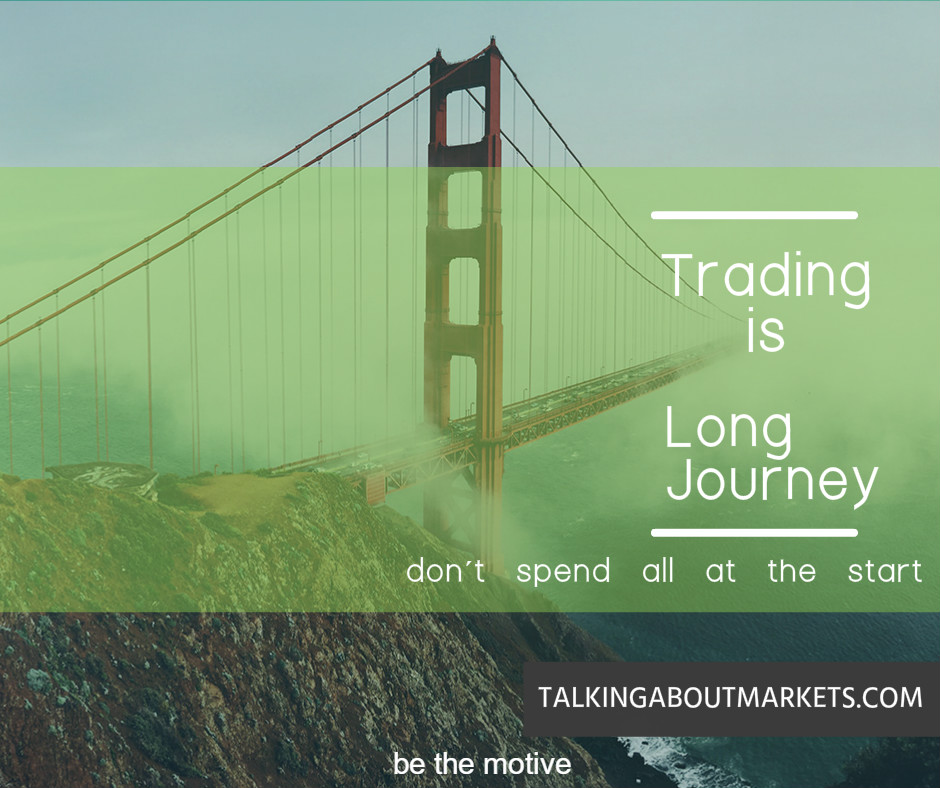 Trading is Long Journey

don´t spend all at the start

TALKINGABOUTMARKETS.COM

be the motive